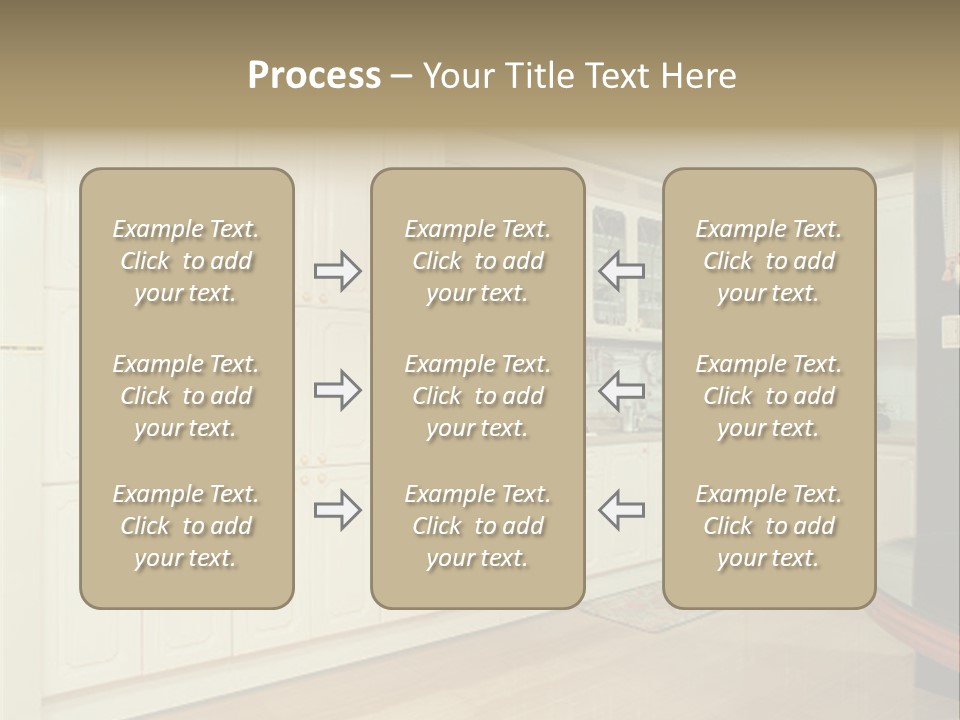 Process – Your Title Text Here

Example Text. Click to add your text.

Example Text. Click to add your text.

Example Text. Click to add your text.

Example Text. Click to add your text.

Example Text. Click to add your text.

Example Text. Click to add your text.

Example Text. Click to add your text.

Example Text. Click to add your text.

Example Text. Click to add your text.